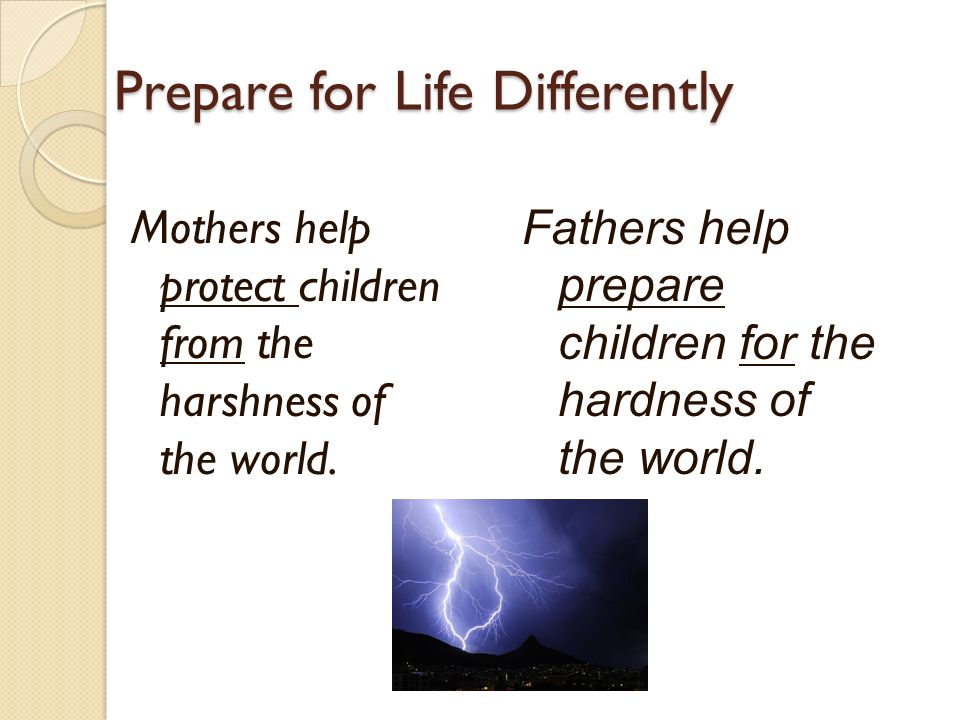 Prepare for Life Differently

Mothers help protect children from the harshness of the world.

Fathers help prepare children for the hardness of the world.